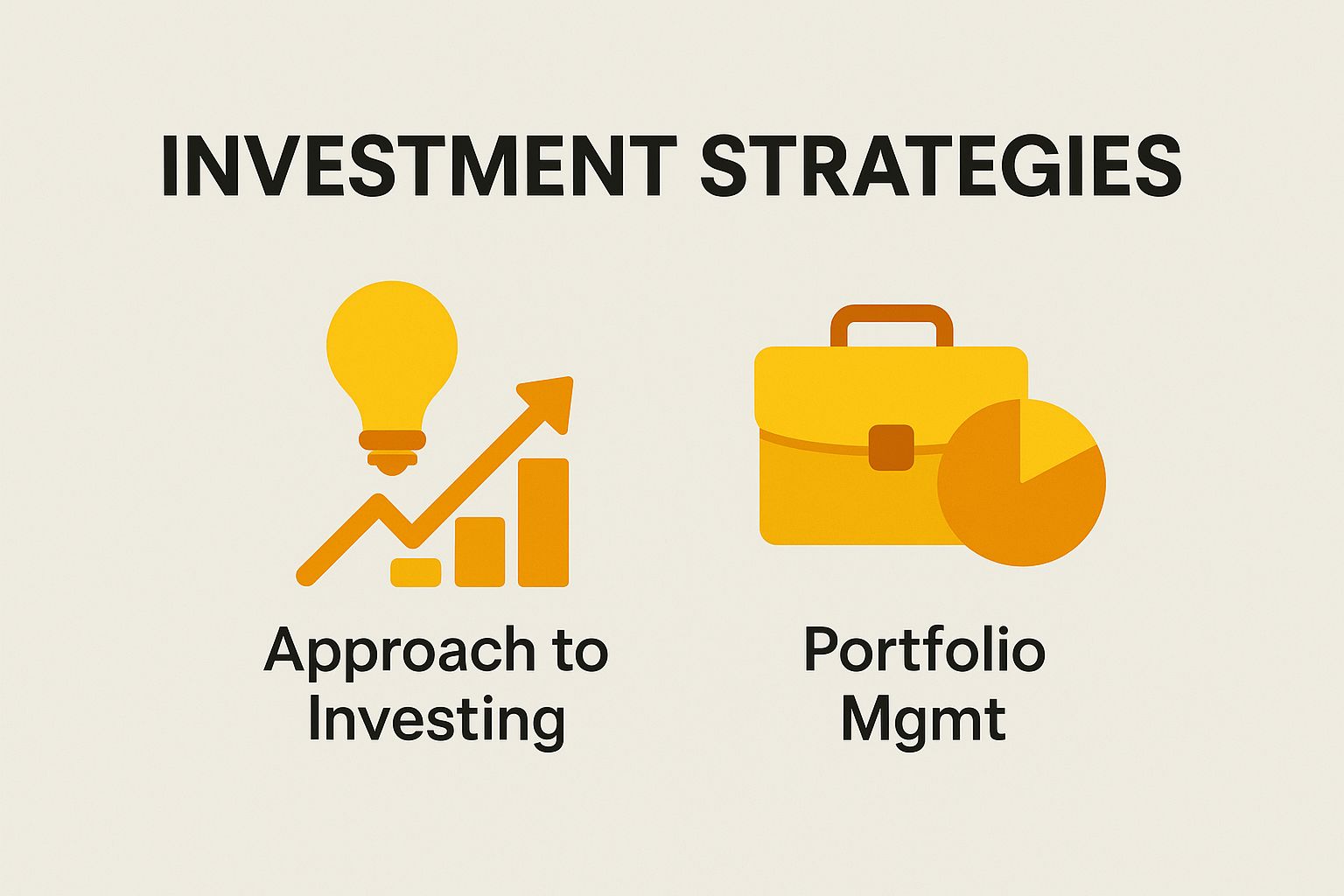 INVESTMENT STRATEGIES

Approach to Investing

Portfolio Mgmt